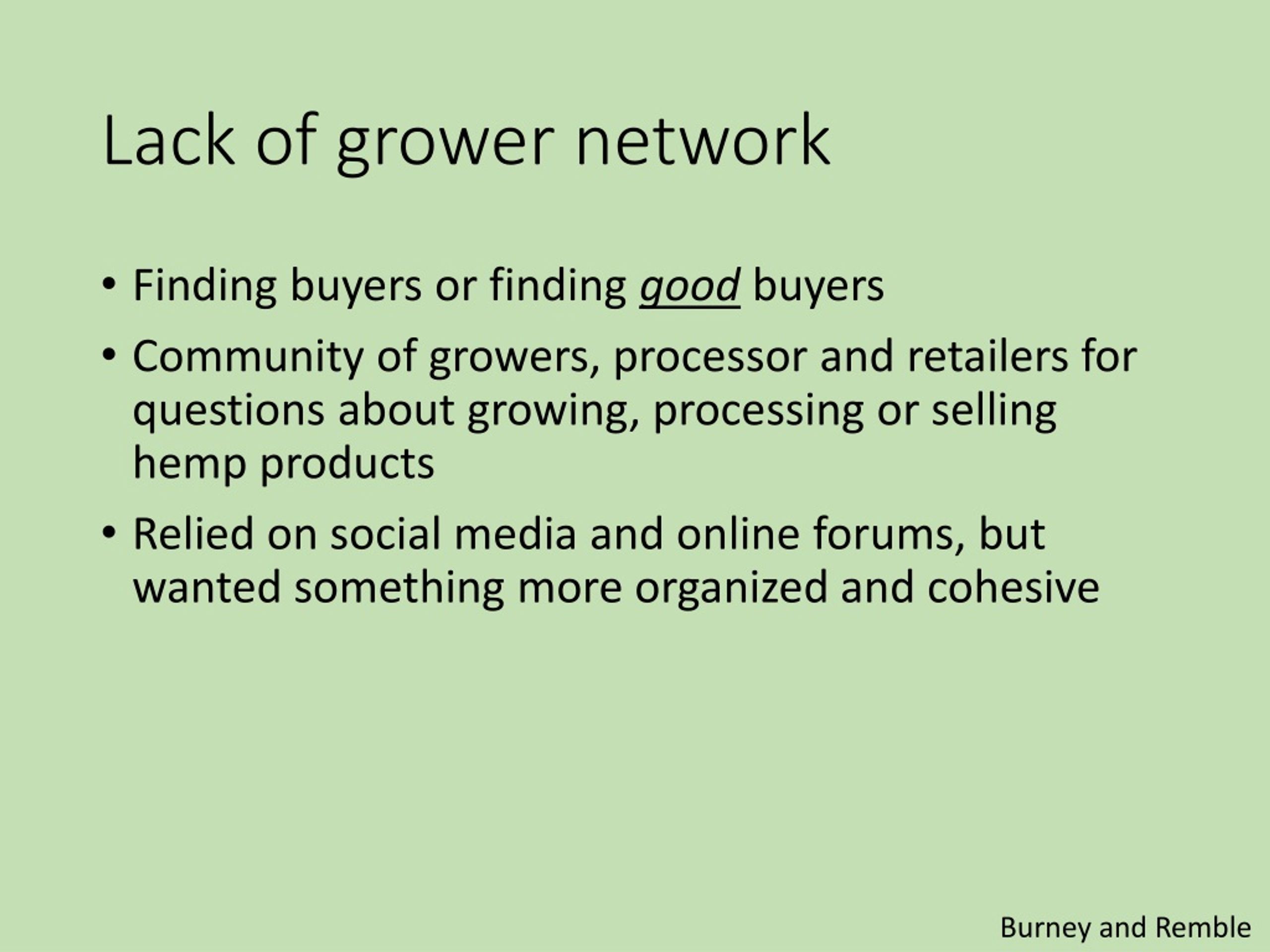 Lack of grower network

• Finding buyers or finding good buyers
• Community of growers, processor and retailers for questions about growing, processing or selling hemp products
• Relied on social media and online forums, but wanted something more organized and cohesive

Burney and Remble